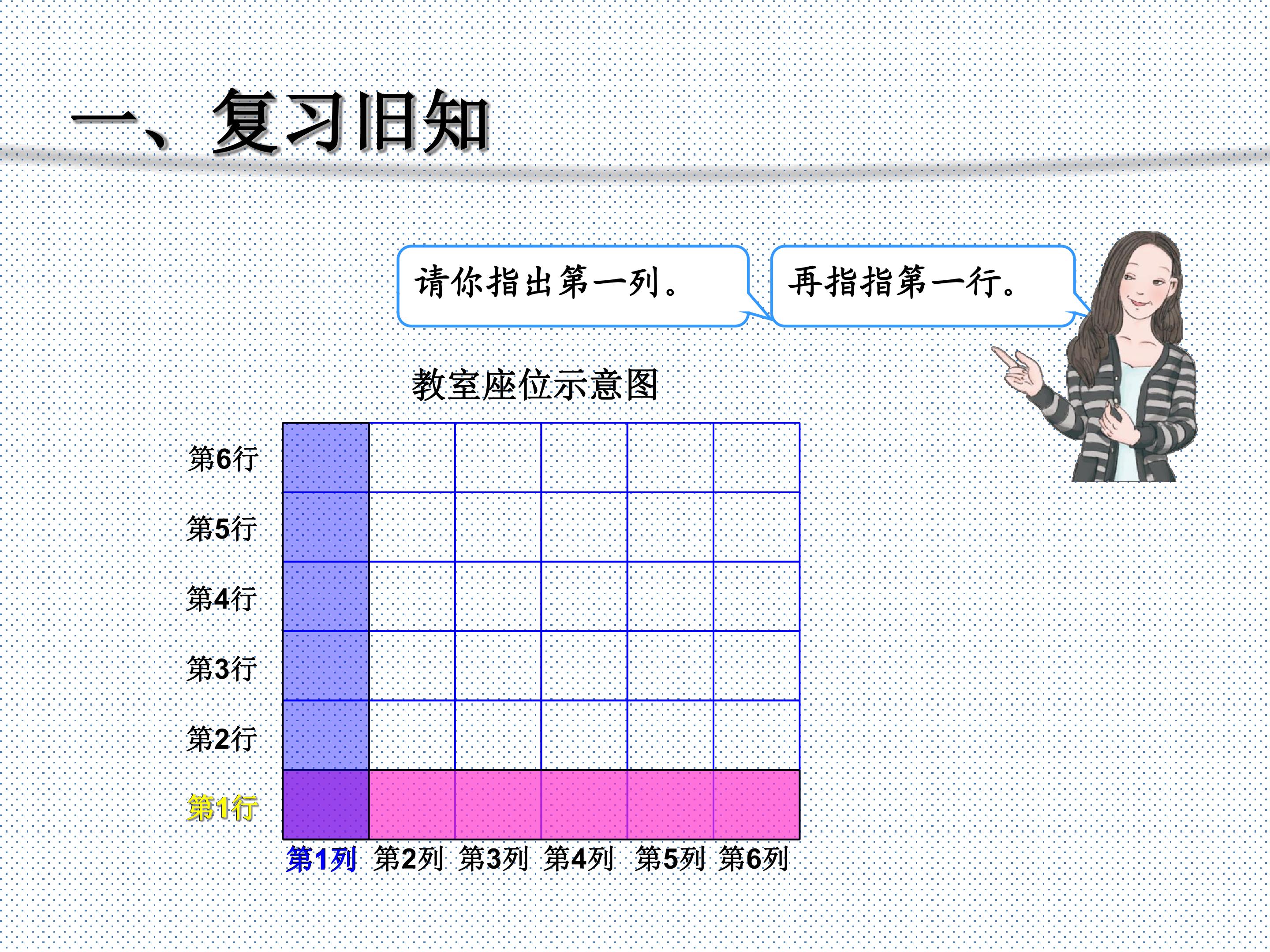 一、复习旧知

请你指出第一列。

再指指第一行。

教室座位示意图

第6行
第5行
第4行
第3行
第2行
第1行

第1列 第2列 第3列 第4列 第5列 第6列